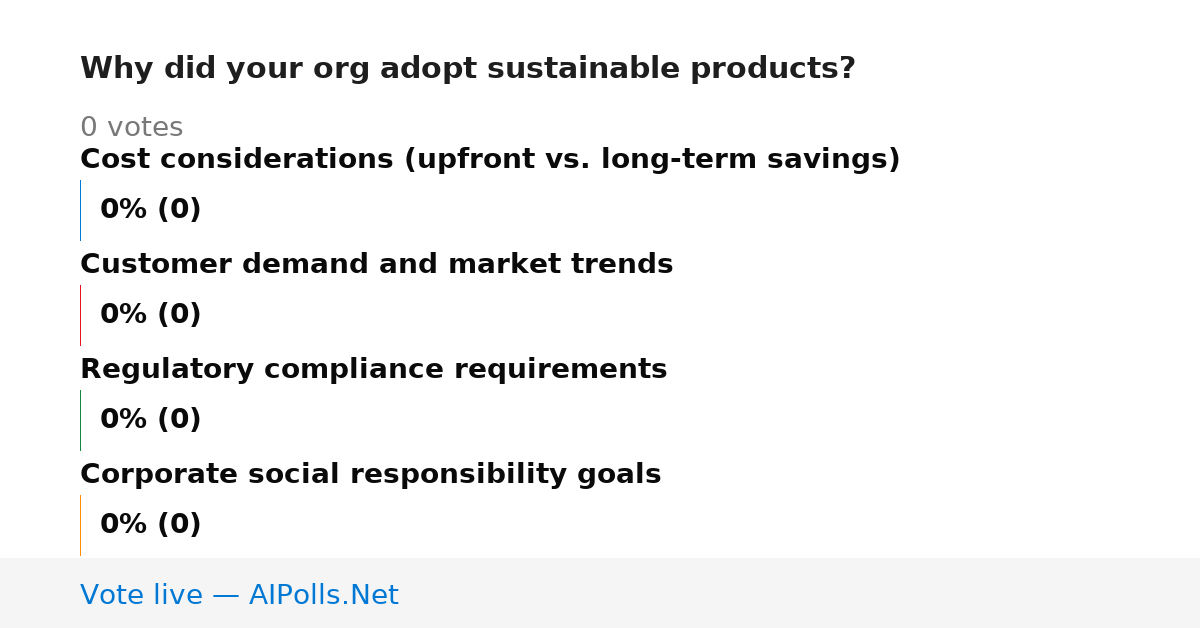 Why did your org adopt sustainable products?

0 votes

Cost considerations (upfront vs. long-term savings)

0% (0)

Customer demand and market trends

0% (0)

Regulatory compliance requirements

0% (0)

Corporate social responsibility goals

0% (0)

Vote live — AIPolls.Net